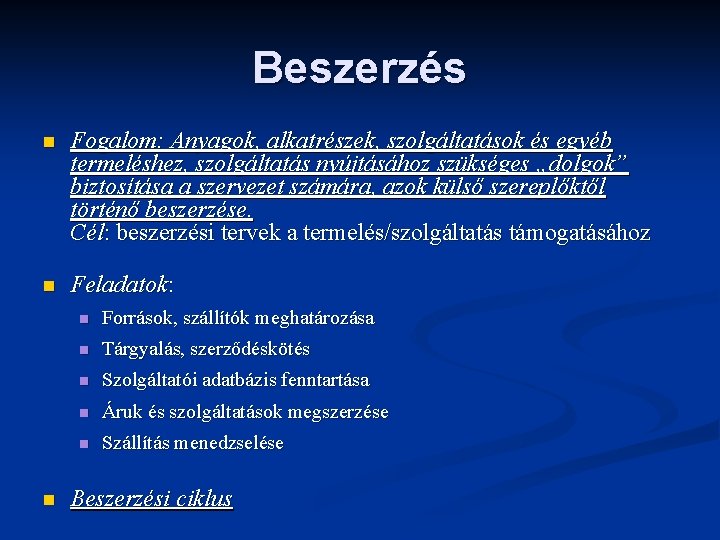 Beszerzés

Fogalom: Anyagok, alkatrészek, szolgáltatások és egyéb termeléshez, szolgáltatás nyújtásához szükséges „dolgok” biztosítása a szervezet számára, azok külső szereplőktől történő beszerzése.
Cél: beszerzési tervek a termelés/szolgáltatás támogatásához

Feladatok:

Források, szállítók meghatározása
Tárgyalás, szerződéskötés
Szolgáltatói adatbázis fenntartása
Áruk és szolgáltatások megszerzése
Szállítás menedzselése

Beszerzési ciklus